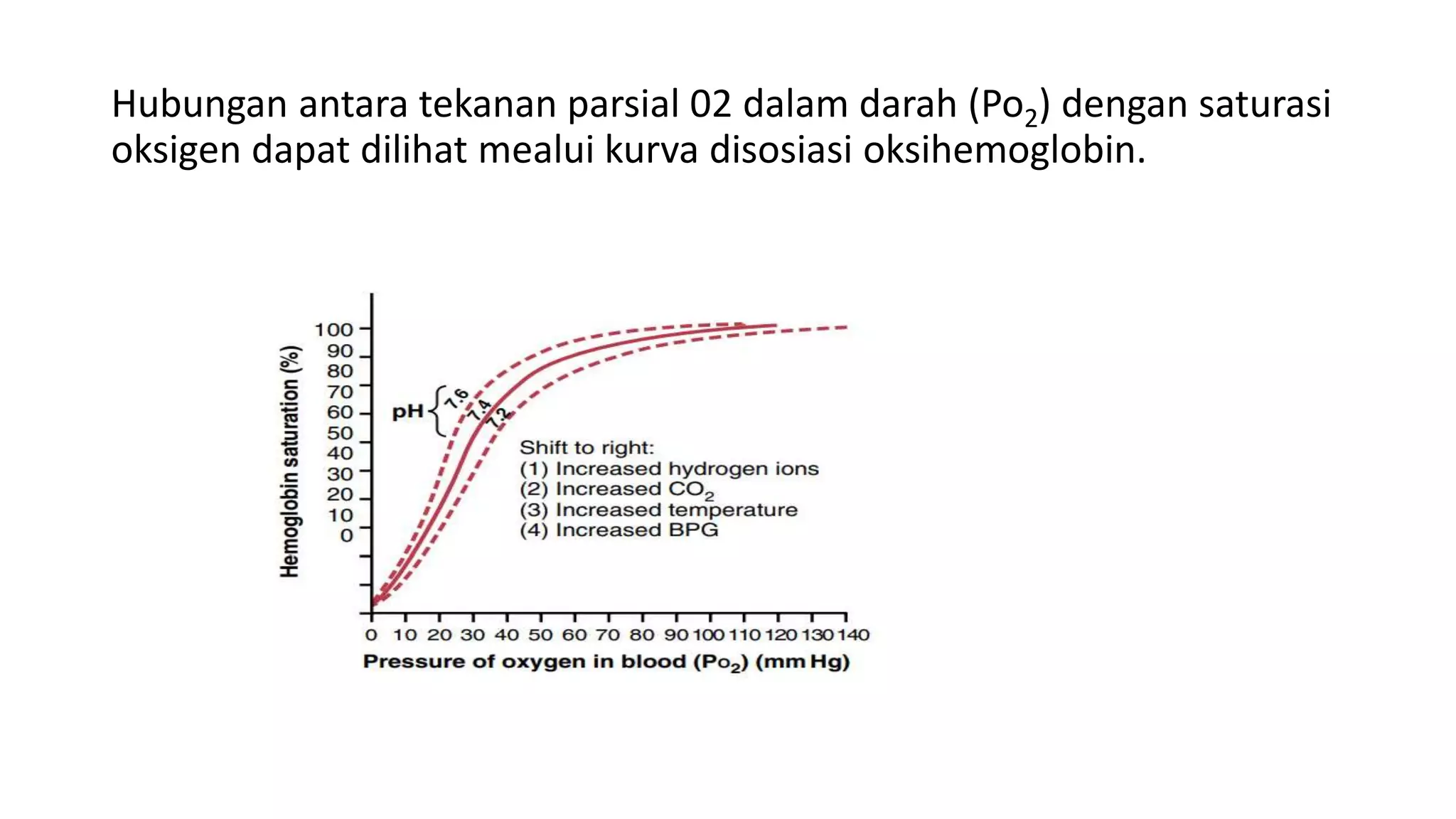 Hubungan antara tekanan parsial 02 dalam darah ($Po_2$) dengan saturasi oksigen dapat dilihat mealui kurva disosiasi oksihemoglobin.

Hemoglobin saturation (%)

100
90
80
70
60
50
40
30
20
10
0

pH
7.6
7.4
7.2

Shift to right:
(1) Increased hydrogen ions
(2) Increased $CO_2$
(3) Increased temperature
(4) Increased BPG

0 10 20 30 40 50 60 70 80 90 100 110 120 130 140

Pressure of oxygen in blood ($Po_2$) (mm Hg)